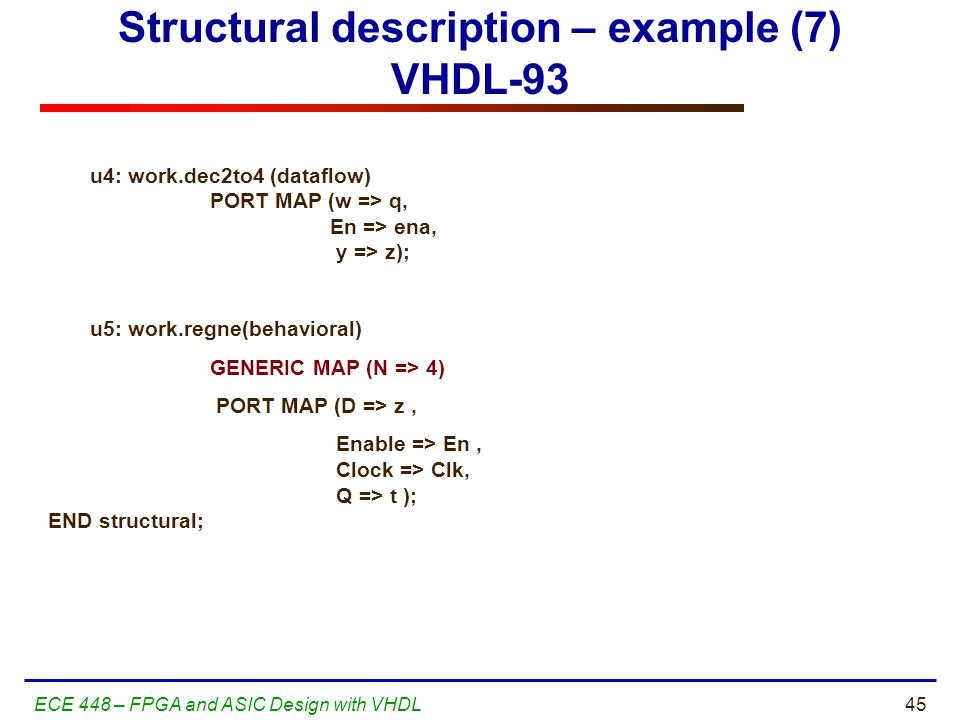 Structural description – example (7)
VHDL-93

u4: work.dec2to4 (dataflow)
PORT MAP (w => q,
En => ena,
y => z);

u5: work.regne(behavioral)
GENERIC MAP (N => 4)
PORT MAP (D => z ,
Enable => En ,
Clock => Clk,
Q => t );
END structural;

ECE 448 – FPGA and ASIC Design with VHDL

45